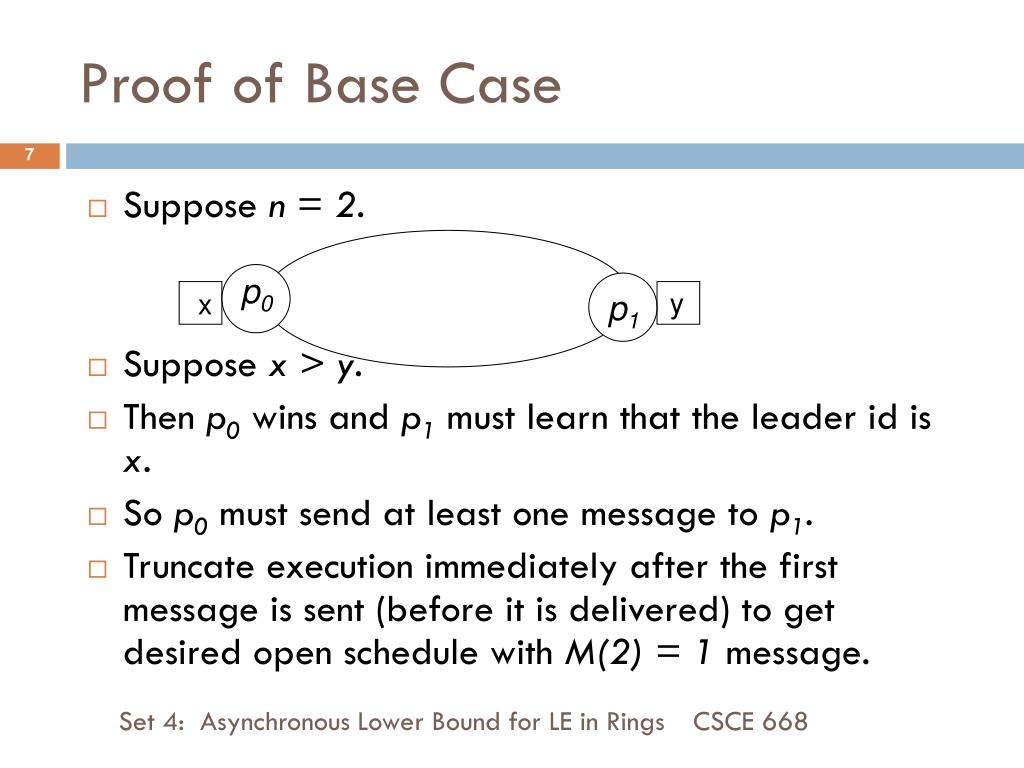 Proof of Base Case

7

□ Suppose $n = 2$.

x $p_0$ $p_1$ y

□ Suppose $x > y$.

□ Then $p_0$ wins and $p_1$ must learn that the leader id is $x$.

□ So $p_0$ must send at least one message to $p_1$.

□ Truncate execution immediately after the first message is sent (before it is delivered) to get desired open schedule with $M(2) = 1$ message.

Set 4: Asynchronous Lower Bound for LE in Rings CSCE 668